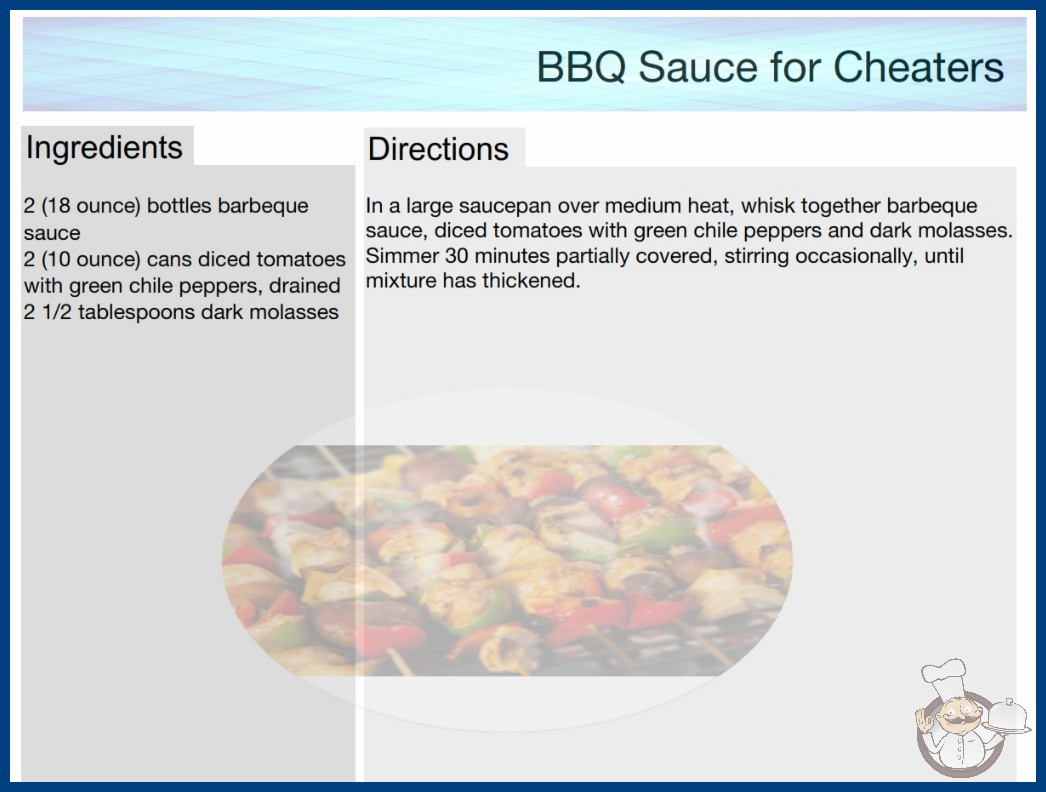 BBQ Sauce for Cheaters

Ingredients

2 (18 ounce) bottles barbeque sauce
2 (10 ounce) cans diced tomatoes with green chile peppers, drained
2 1/2 tablespoons dark molasses

Directions

In a large saucepan over medium heat, whisk together barbeque sauce, diced tomatoes with green chile peppers and dark molasses. Simmer 30 minutes partially covered, stirring occasionally, until mixture has thickened.